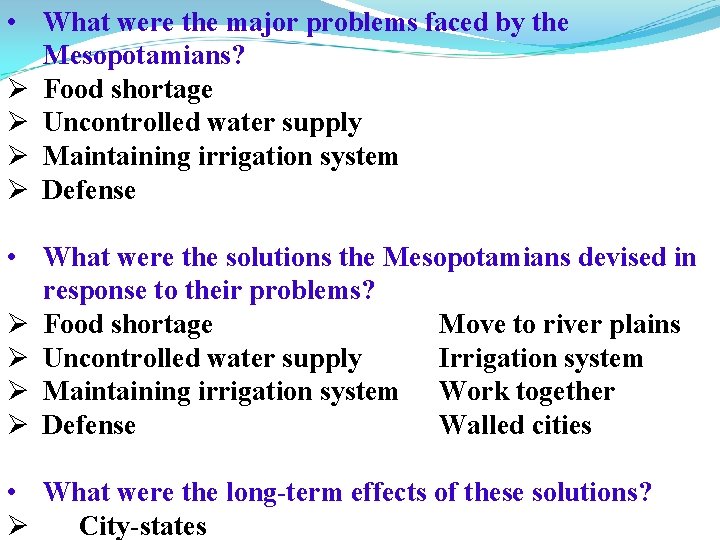 • What were the major problems faced by the Mesopotamians?
➢ Food shortage
➢ Uncontrolled water supply
➢ Maintaining irrigation system
➢ Defense

• What were the solutions the Mesopotamians devised in response to their problems?
➢ Food shortage Move to river plains
➢ Uncontrolled water supply Irrigation system
➢ Maintaining irrigation system Work together
➢ Defense Walled cities

• What were the long-term effects of these solutions?
➢ City-states